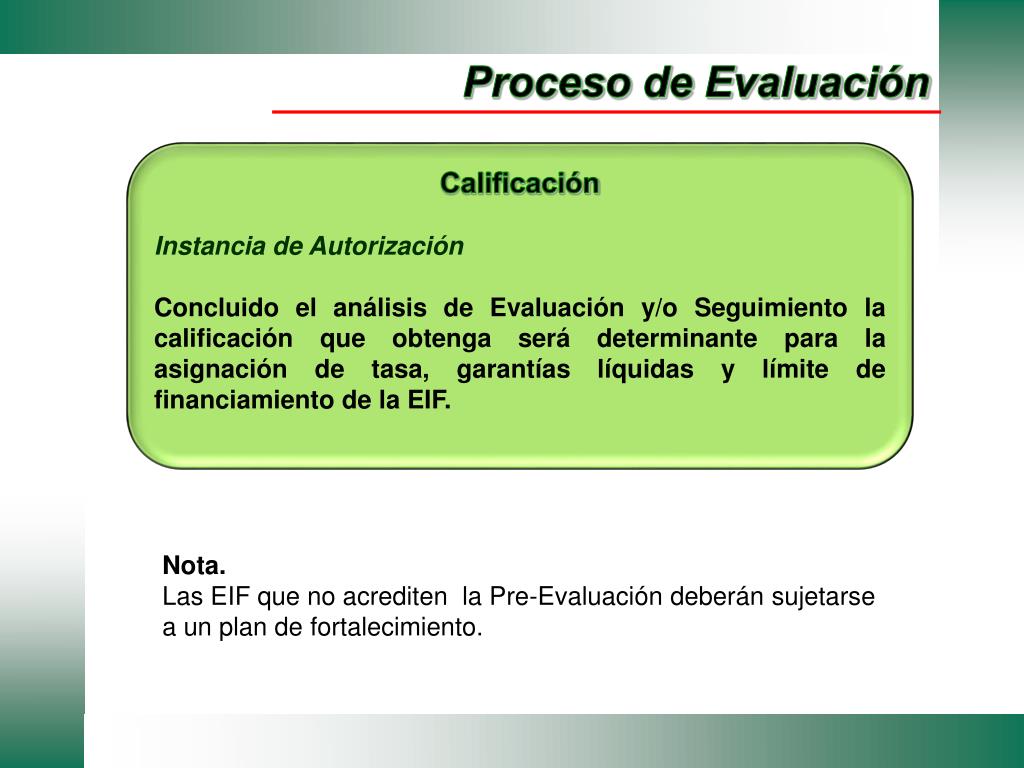 Proceso de Evaluación

Calificación

Instancia de Autorización

Concluido el análisis de Evaluación y/o Seguimiento la calificación que obtenga será determinante para la asignación de tasa, garantías líquidas y límite de financiamiento de la EIF.

Nota.
Las EIF que no acrediten la Pre-Evaluación deberán sujetarse a un plan de fortalecimiento.